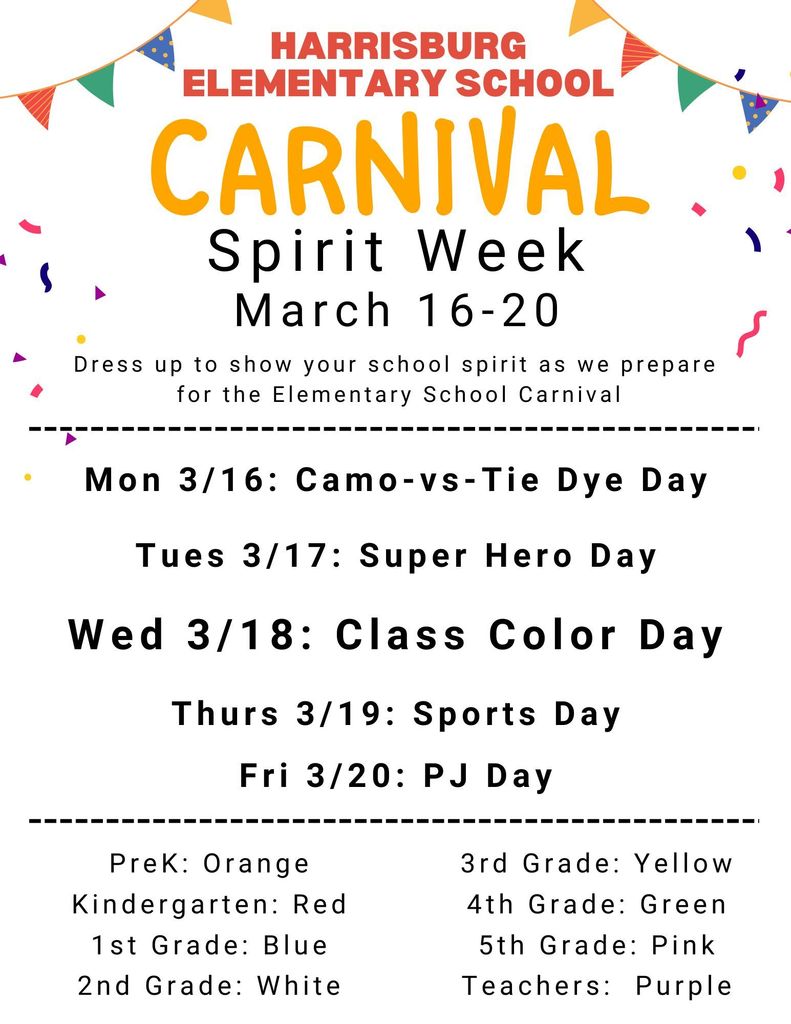 HARRISBURG ELEMENTARY SCHOOL

CARNIVAL

Spirit Week

March 16-20

Dress up to show your school spirit as we prepare for the Elementary School Carnival

Mon 3/16: Camo-vs-Tie Dye Day

Tues 3/17: Super Hero Day

Wed 3/18: Class Color Day

Thurs 3/19: Sports Day

Fri 3/20: PJ Day

PreK: Orange
Kindergarten: Red
1st Grade: Blue
2nd Grade: White

3rd Grade: Yellow
4th Grade: Green
5th Grade: Pink
Teachers: Purple